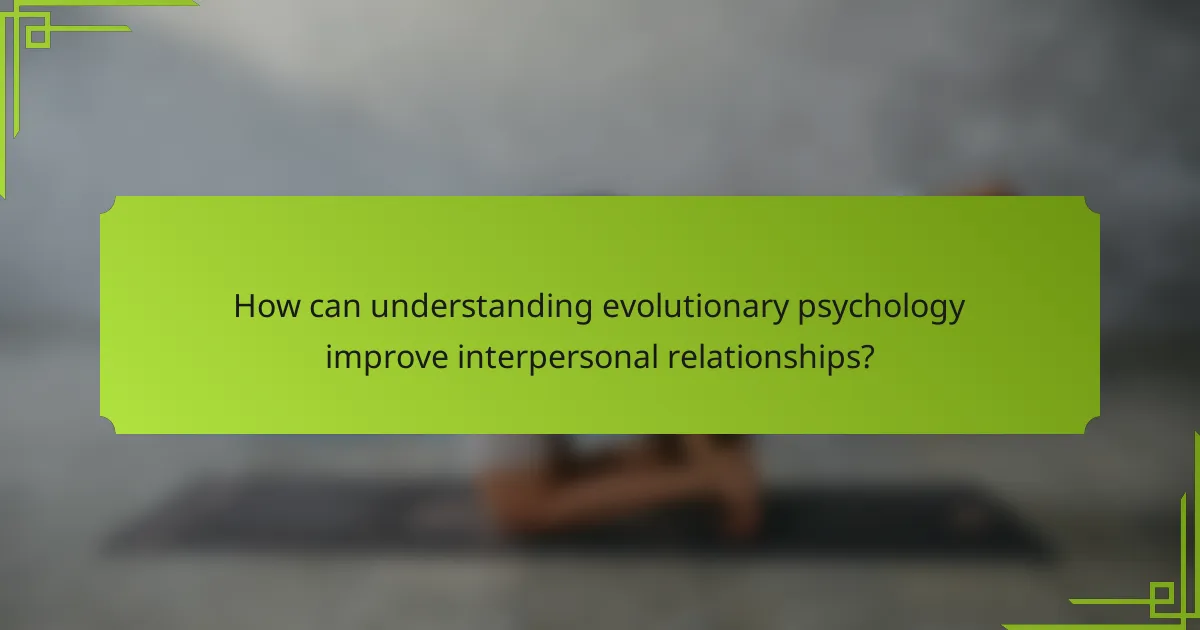 How can understanding evolutionary psychology improve interpersonal relationships?